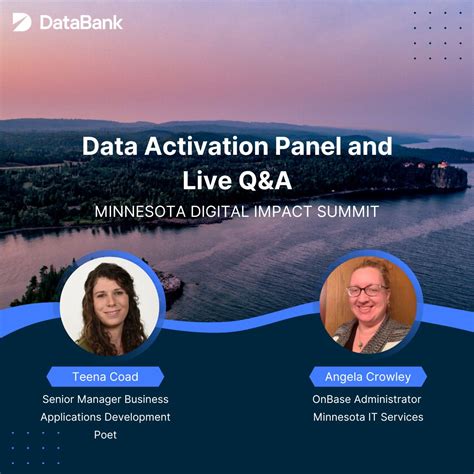 DataBank

Data Activation Panel and Live Q&A

MINNESOTA DIGITAL IMPACT SUMMIT

Teena Coad

Senior Manager Business Applications Development
Poet

Angela Crowley

OnBase Administrator
Minnesota IT Services